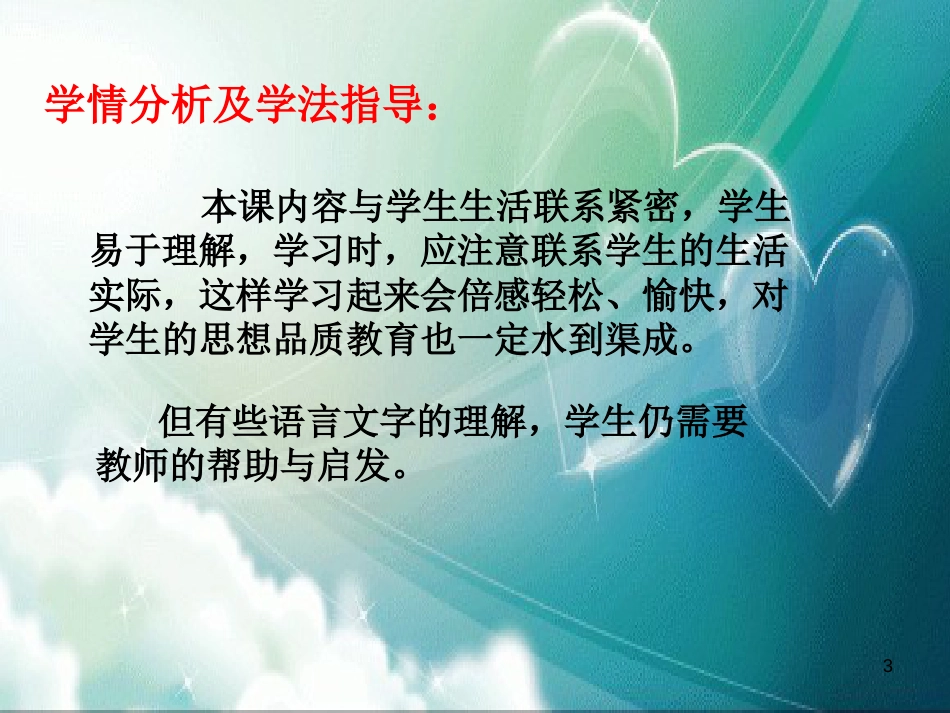 学情分析及学法指导：

本课内容与学生生活联系紧密，学生易于理解，学习时，应注意联系学生的生活实际，这样学习起来会倍感轻松、愉快，对学生的思想品质教育也一定水到渠成。

但有些语言文字的理解，学生仍需要教师的帮助与启发。

3